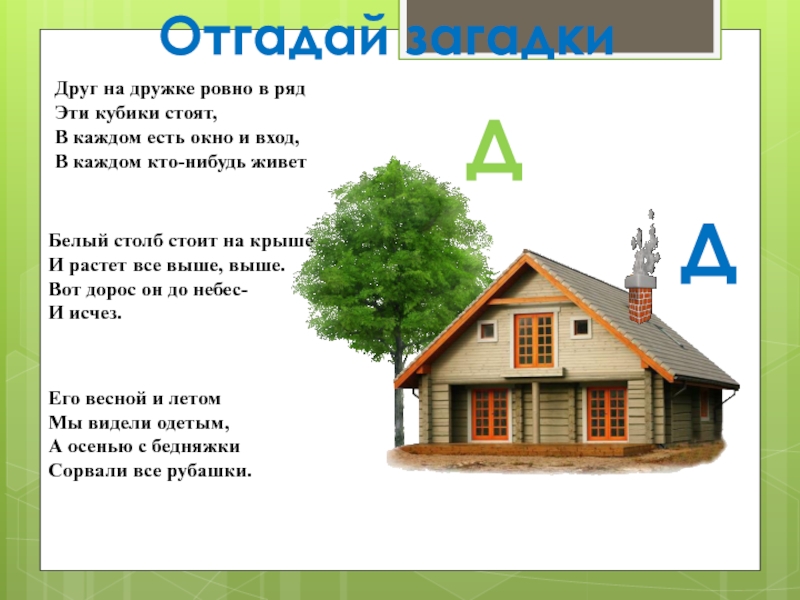 Отгадай загадки

Друг на дружке ровно в ряд
Эти кубики стоят,
В каждом есть окно и вход,
В каждом кто-нибудь живет

Д

Белый столб стоит на крыше
И растет все выше, выше.
Вот дорос он до небес-
И исчез.

Д

Его весной и летом
Мы видели одетым,
А осенью с бедняжки
Сорвали все рубашки.